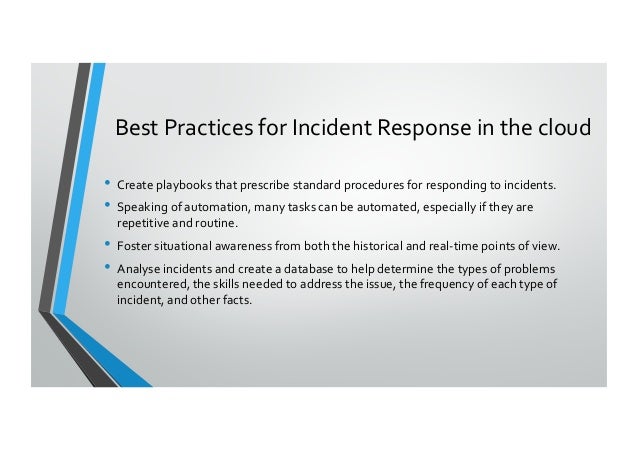 Best Practices for Incident Response in the cloud

• Create playbooks that prescribe standard procedures for responding to incidents.

• Speaking of automation, many tasks can be automated, especially if they are repetitive and routine.

• Foster situational awareness from both the historical and real-time points of view.

• Analyse incidents and create a database to help determine the types of problems encountered, the skills needed to address the issue, the frequency of each type of incident, and other facts.